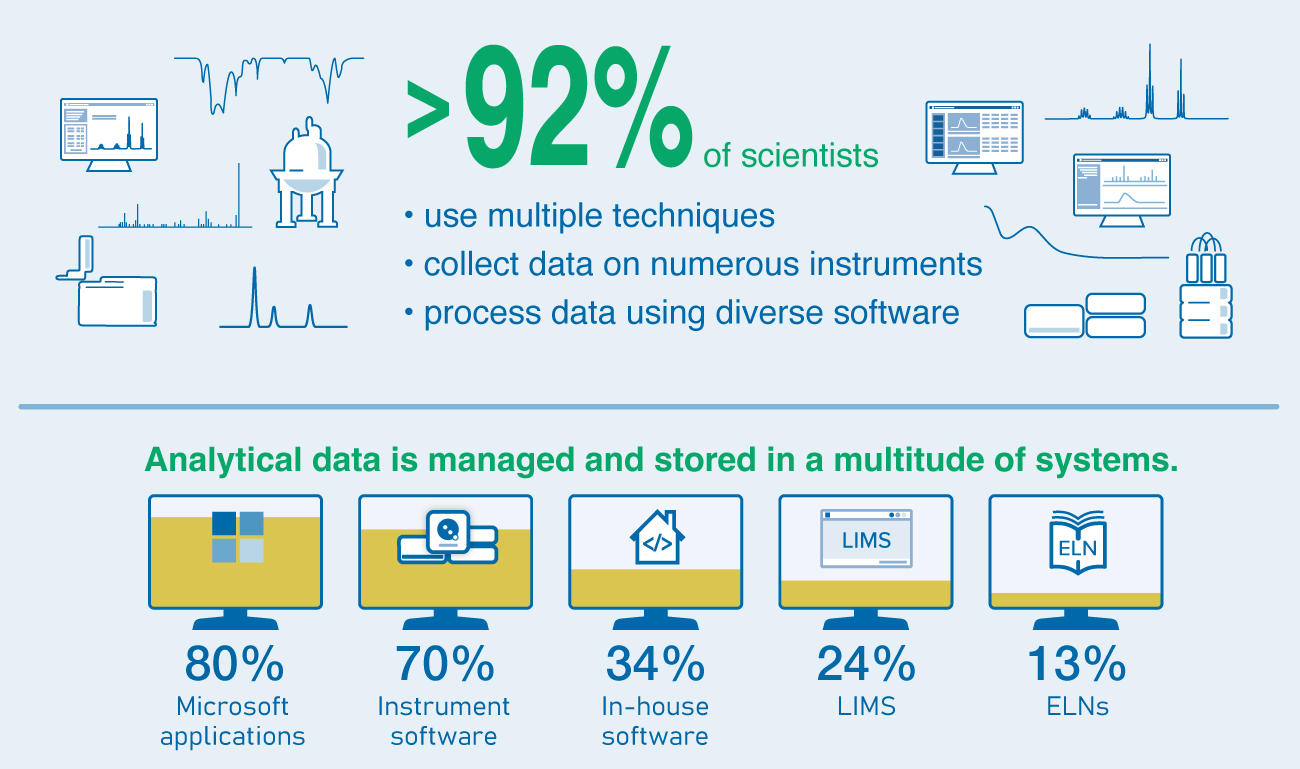 >92% of scientists

• use multiple techniques
• collect data on numerous instruments
• process data using diverse software

Analytical data is managed and stored in a multitude of systems.

</>

LIMS

ELN

80%
Microsoft applications

70%
Instrument software

34%
In-house software

24%
LIMS

13%
ELNs